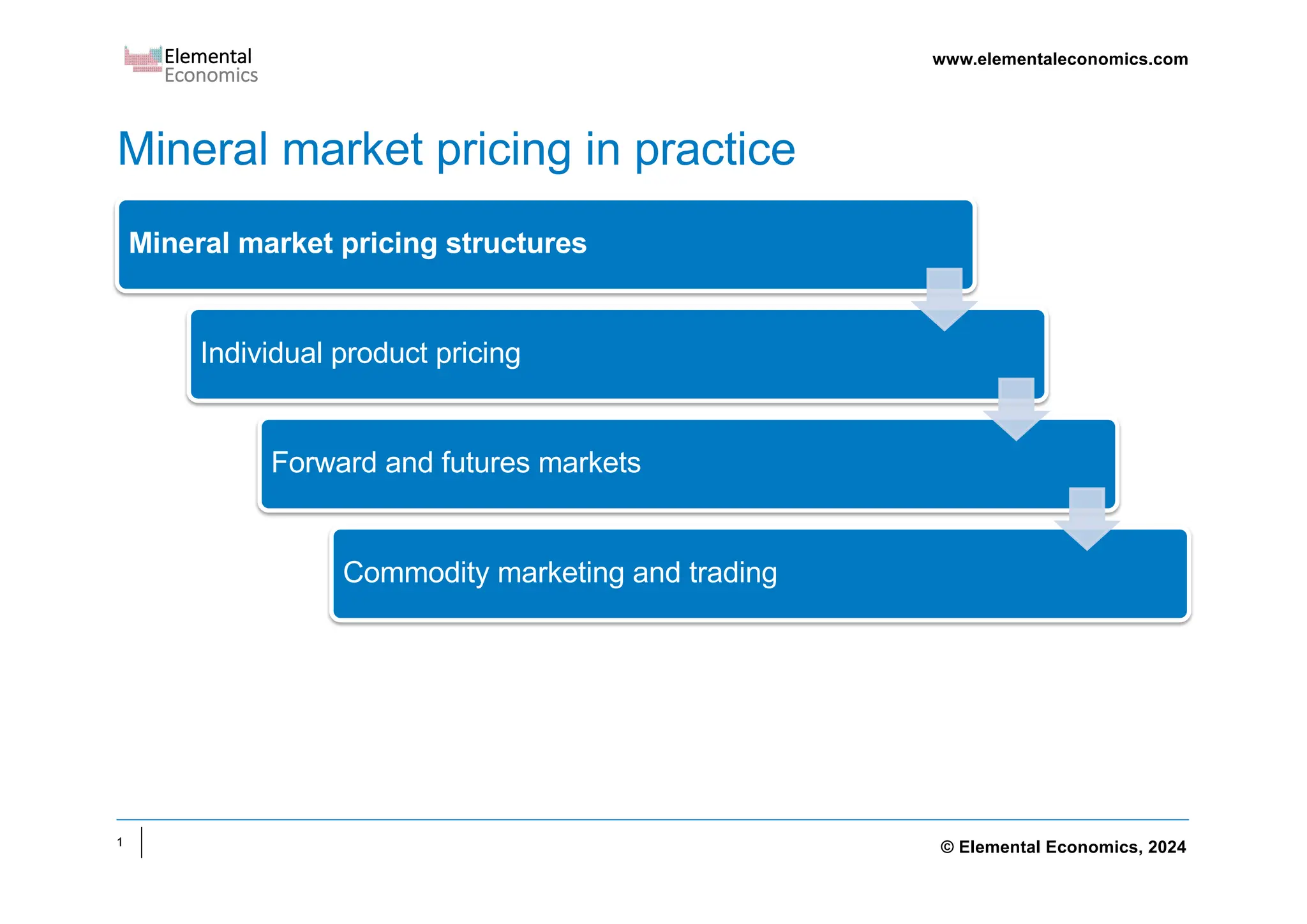 Elemental Economics

www.elementaleconomics.com

Mineral market pricing in practice

Mineral market pricing structures

Individual product pricing

Forward and futures markets

Commodity marketing and trading

1

© Elemental Economics, 2024